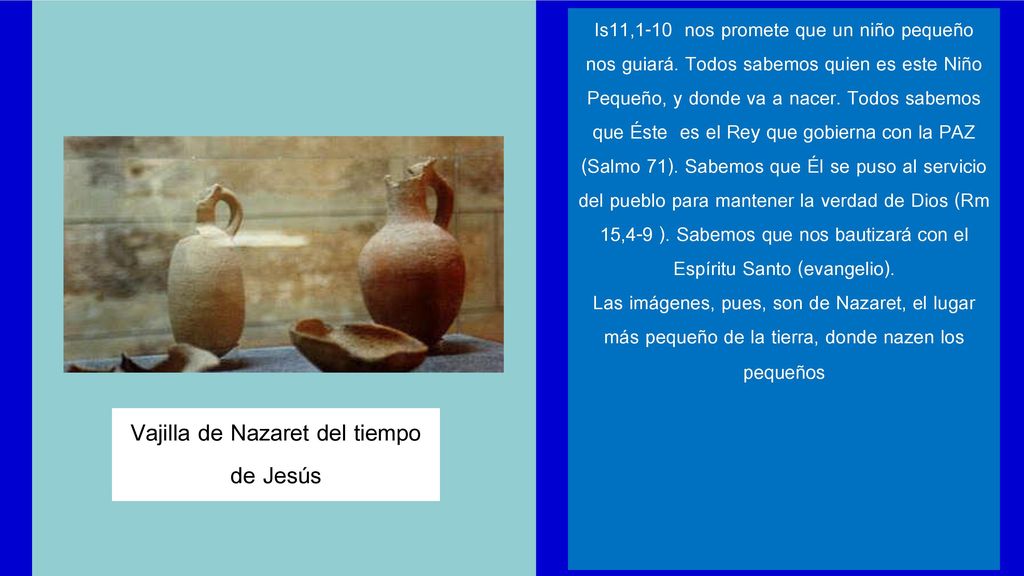 Vajilla de Nazaret del tiempo de Jesús

Is11,1-10 nos promete que un niño pequeño nos guiará. Todos sabemos quien es este Niño Pequeño, y donde va a nacer. Todos sabemos que Éste es el Rey que gobierna con la PAZ (Salmo 71). Sabemos que Él se puso al servicio del pueblo para mantener la verdad de Dios (Rm 15,4-9 ). Sabemos que nos bautizará con el Espíritu Santo (evangelio).
Las imágenes, pues, son de Nazaret, el lugar más pequeño de la tierra, donde nazen los pequeños